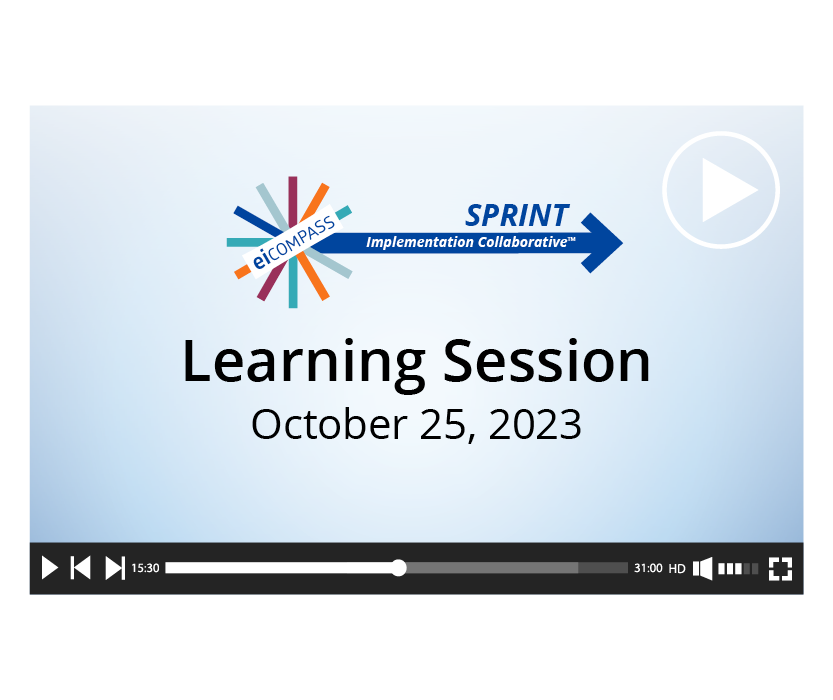 eiCOMPASS

SPRINT
Implementation Collaborative™

Learning Session
October 25, 2023

15:30 31:00 HD